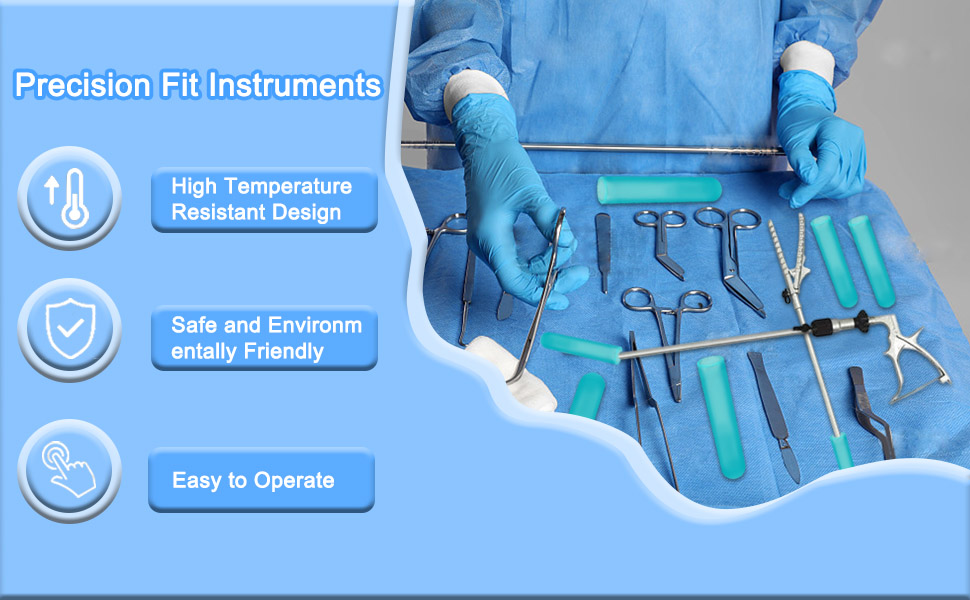 Precision Fit Instruments

High Temperature Resistant Design

Safe and Environm entally Friendly

Easy to Operate